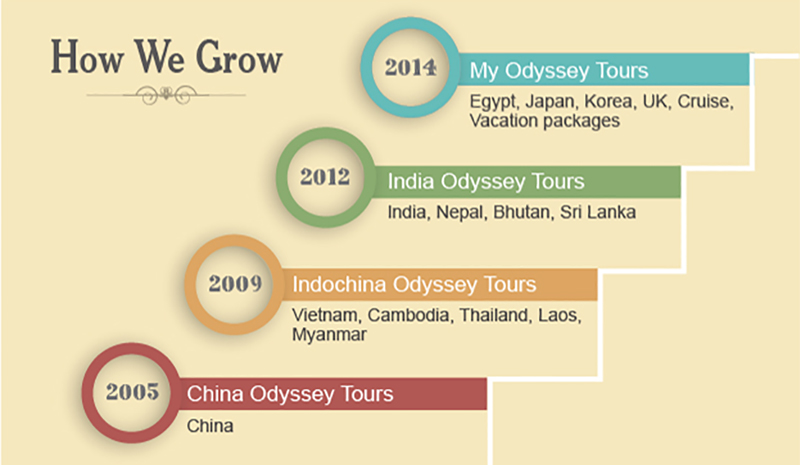 How We Grow

2014 My Odyssey Tours
Egypt, Japan, Korea, UK, Cruise, Vacation packages

2012 India Odyssey Tours
India, Nepal, Bhutan, Sri Lanka

2009 Indochina Odyssey Tours
Vietnam, Cambodia, Thailand, Laos, Myanmar

2005 China Odyssey Tours
China